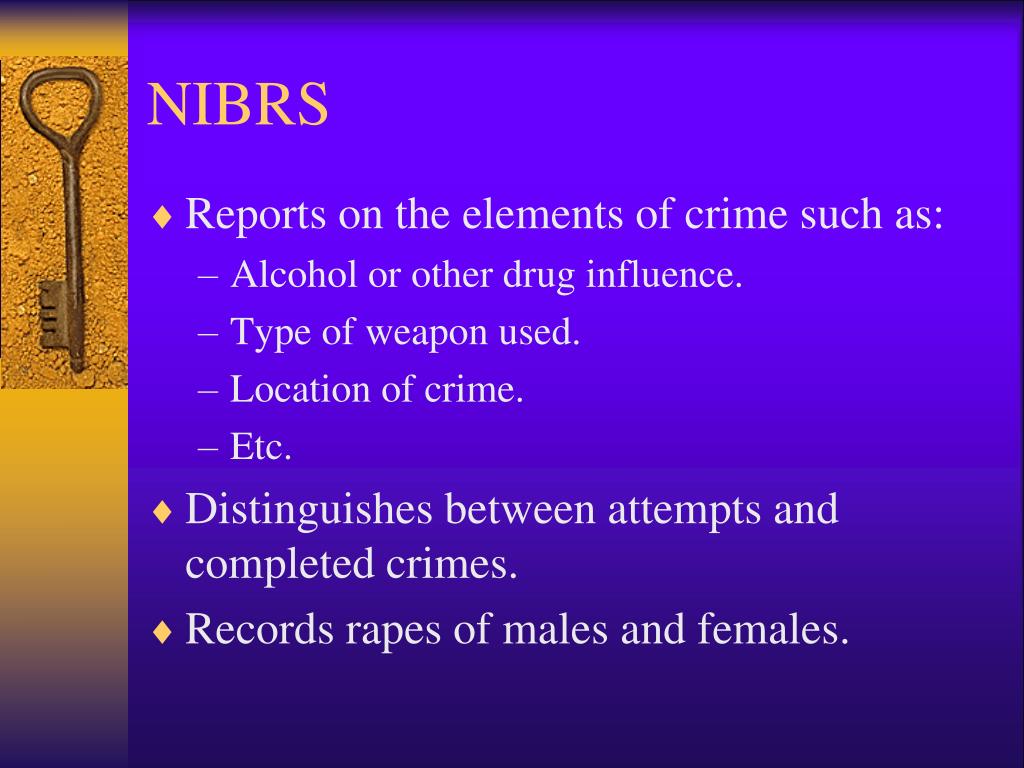 NIBRS

♦ Reports on the elements of crime such as:
– Alcohol or other drug influence.
– Type of weapon used.
– Location of crime.
– Etc.

♦ Distinguishes between attempts and completed crimes.

♦ Records rapes of males and females.